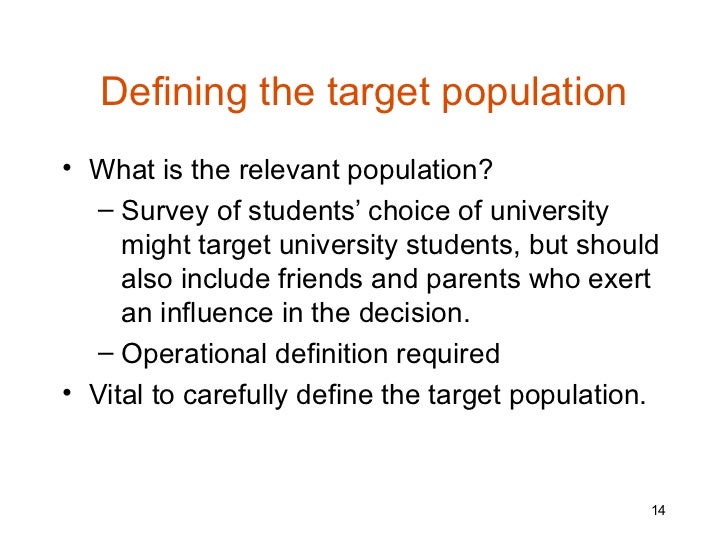 Defining the target population

• What is the relevant population?
  – Survey of students’ choice of university might target university students, but should also include friends and parents who exert an influence in the decision.
  – Operational definition required
• Vital to carefully define the target population.

14